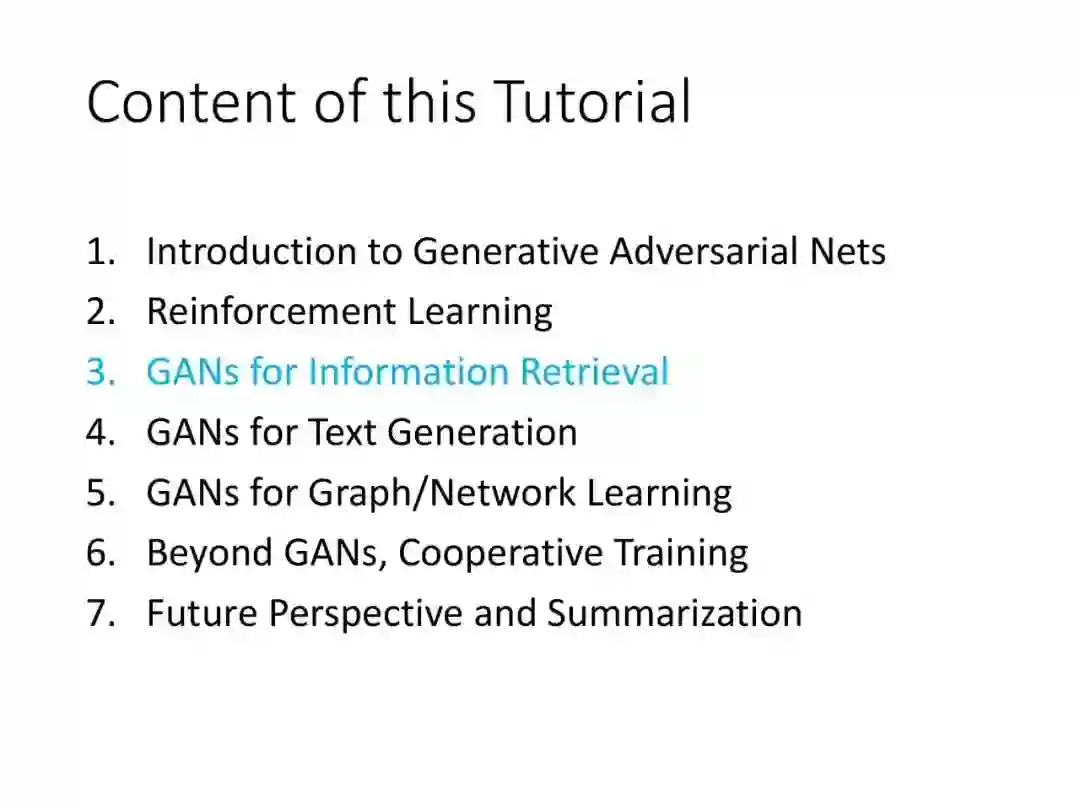 Content of this Tutorial

1. Introduction to Generative Adversarial Nets
2. Reinforcement Learning
3. GANs for Information Retrieval
4. GANs for Text Generation
5. GANs for Graph/Network Learning
6. Beyond GANs, Cooperative Training
7. Future Perspective and Summarization